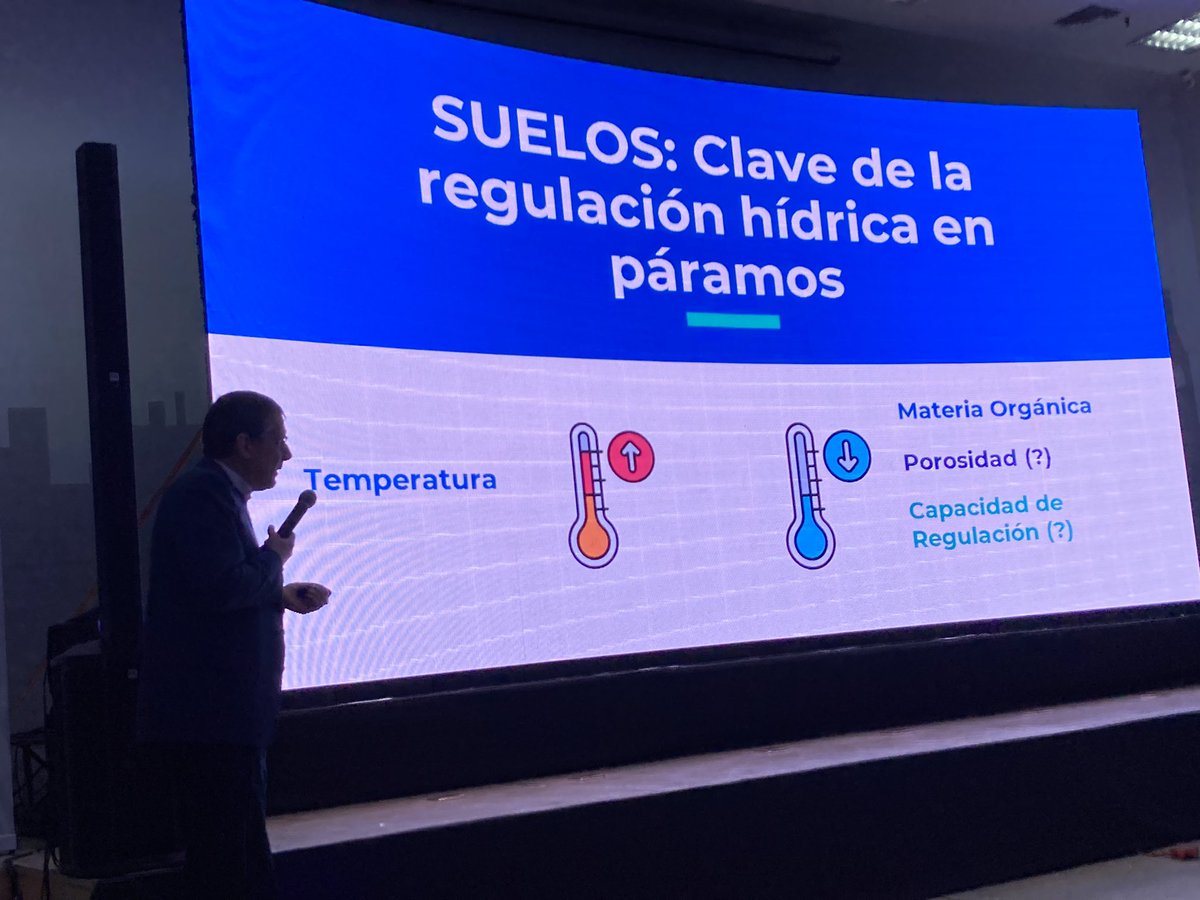 SUELOS: Clave de la regulación hídrica en páramos

Temperatura

Materia Orgánica

Porosidad (?)

Capacidad de Regulación (?)